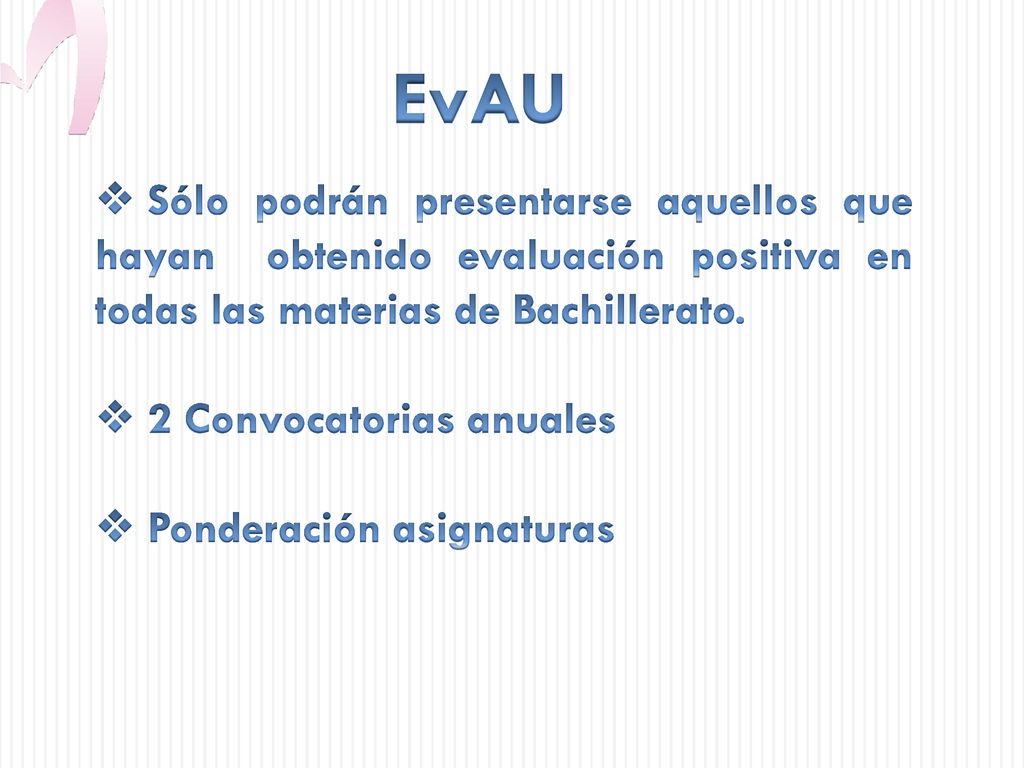 EvAU

❖ Sólo podrán presentarse aquellos que hayan obtenido evaluación positiva en todas las materias de Bachillerato.

❖ 2 Convocatorias anuales

❖ Ponderación asignaturas